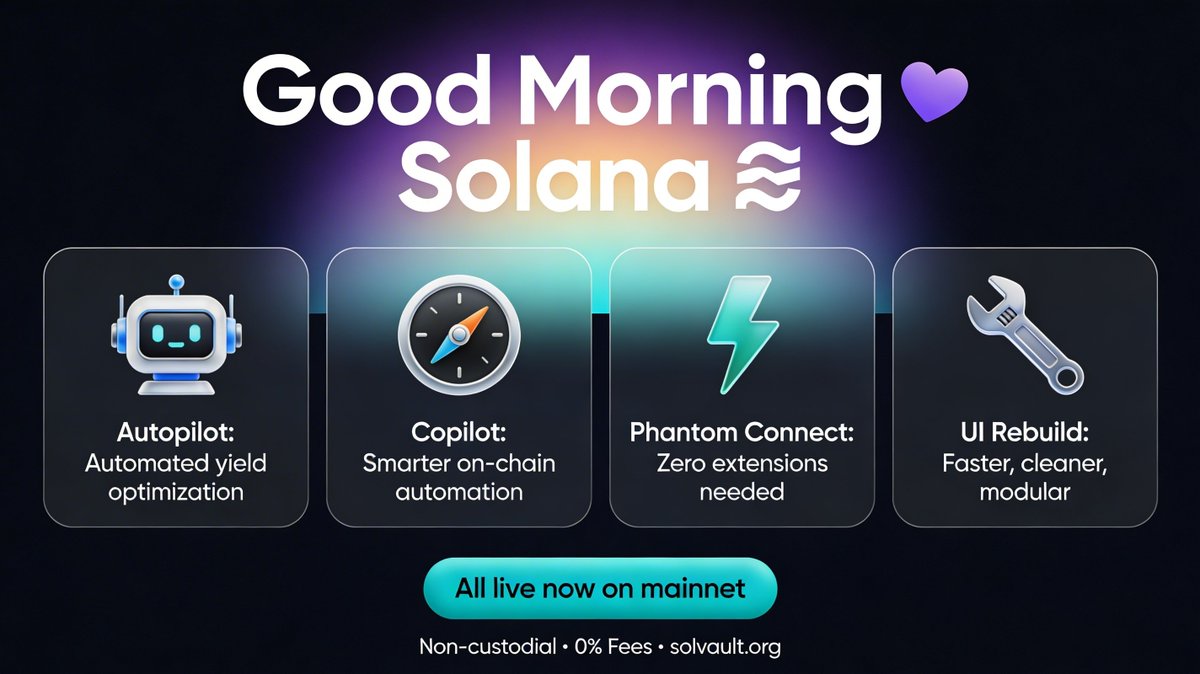 Good Morning
Solana

Autopilot:
Automated yield optimization

Copilot:
Smarter on-chain automation

Phantom Connect:
Zero extensions needed

UI Rebuild:
Faster, cleaner, modular

All live now on mainnet

Non-custodial • 0% Fees • solvault.org